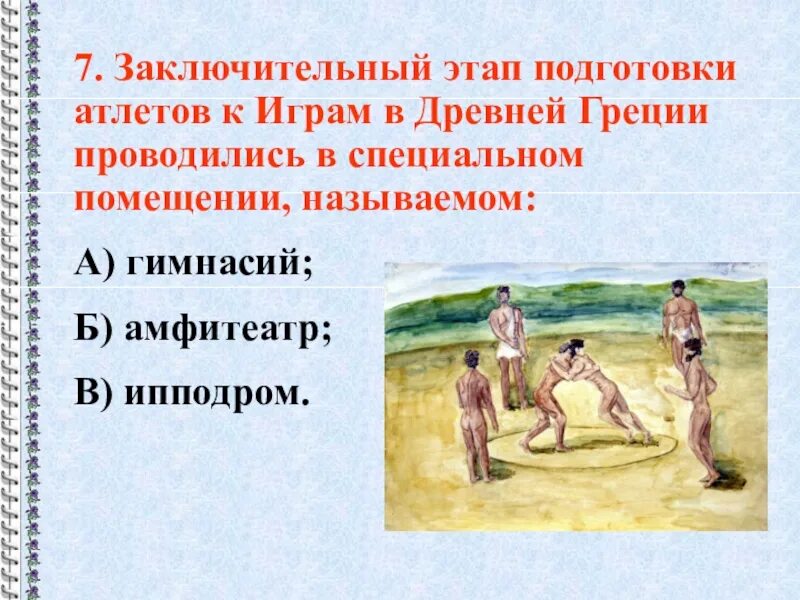 7. Заключительный этап подготовки атлетов к Играм в Древней Греции проводились в специальном помещении, называемом:

А) гимнасий;

Б) амфитеатр;

В) ипподром.